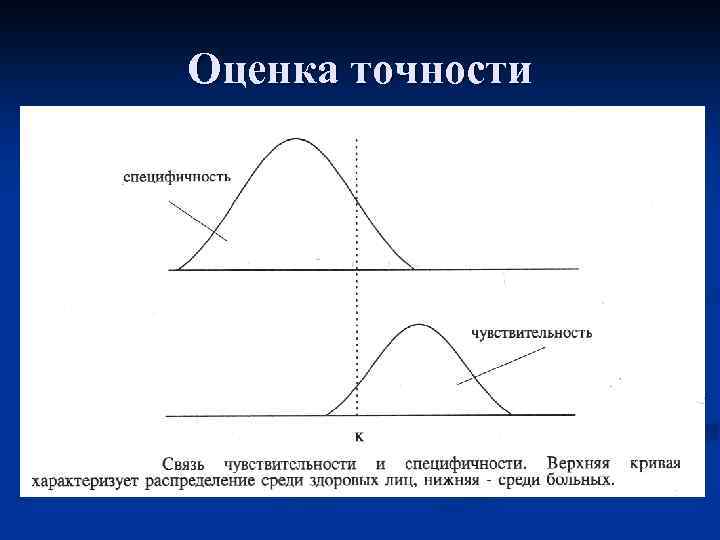 Оценка точности

специфичность

чувствительность

к

Связь чувствительности и специфичности. Верхняя кривая характеризует распределение среди здоровых лиц, нижняя - среди больных.